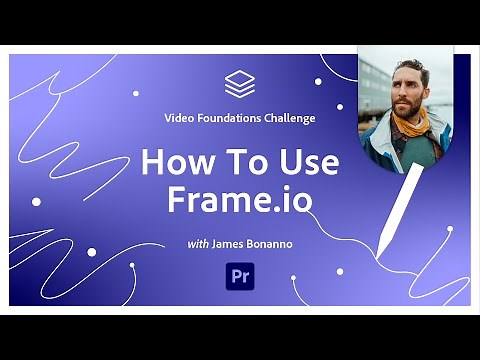 Video Foundations Challenge

How To Use Frame.io

with James Bonanno

Pr